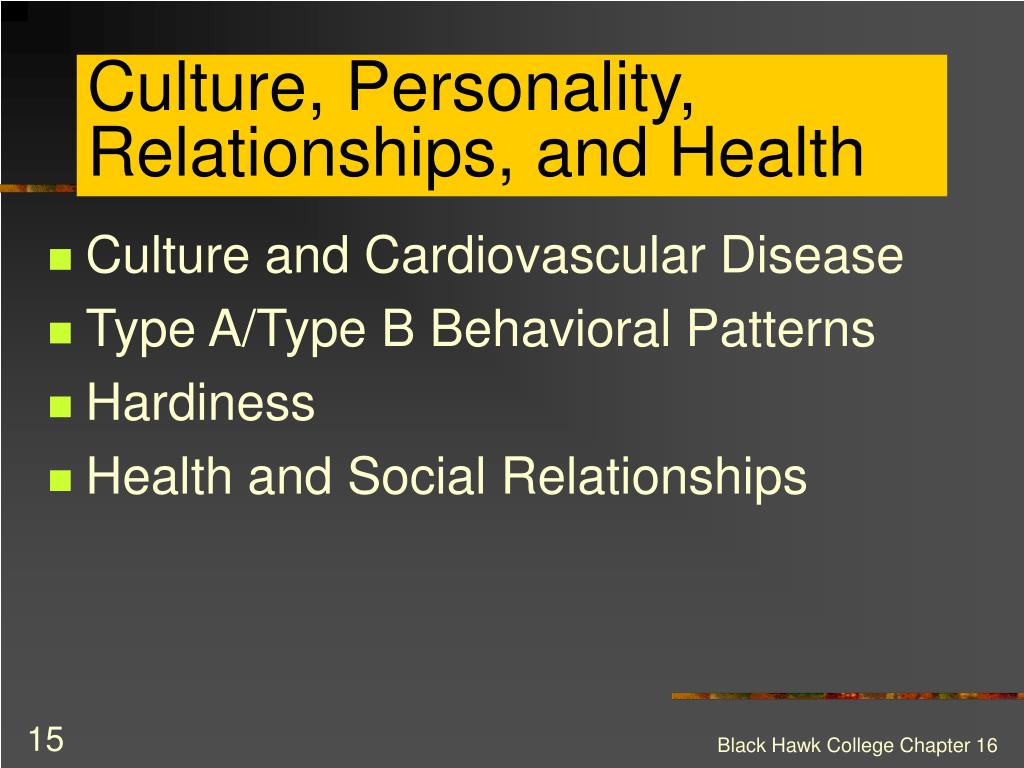 Culture, Personality, Relationships, and Health

Culture and Cardiovascular Disease
Type A/Type B Behavioral Patterns
Hardiness
Health and Social Relationships

15

Black Hawk College Chapter 16